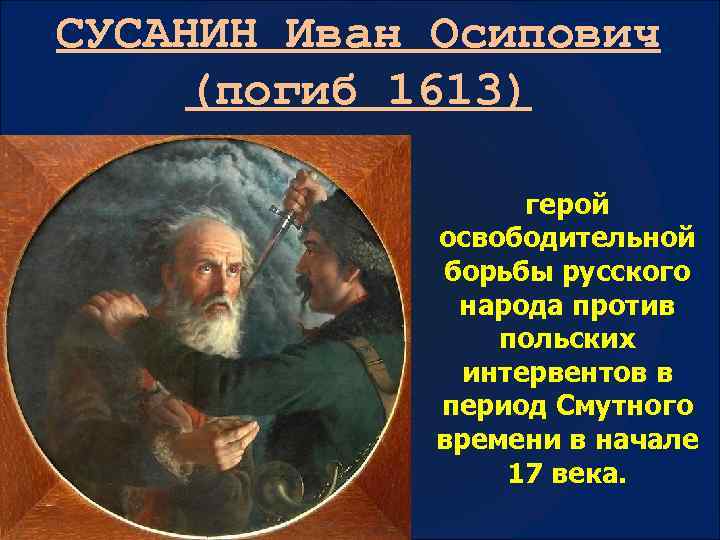 СУСАНИН Иван Осипович
(погиб 1613)

герой освободительной борьбы русского народа против польских интервентов в период Смутного времени в начале 17 века.